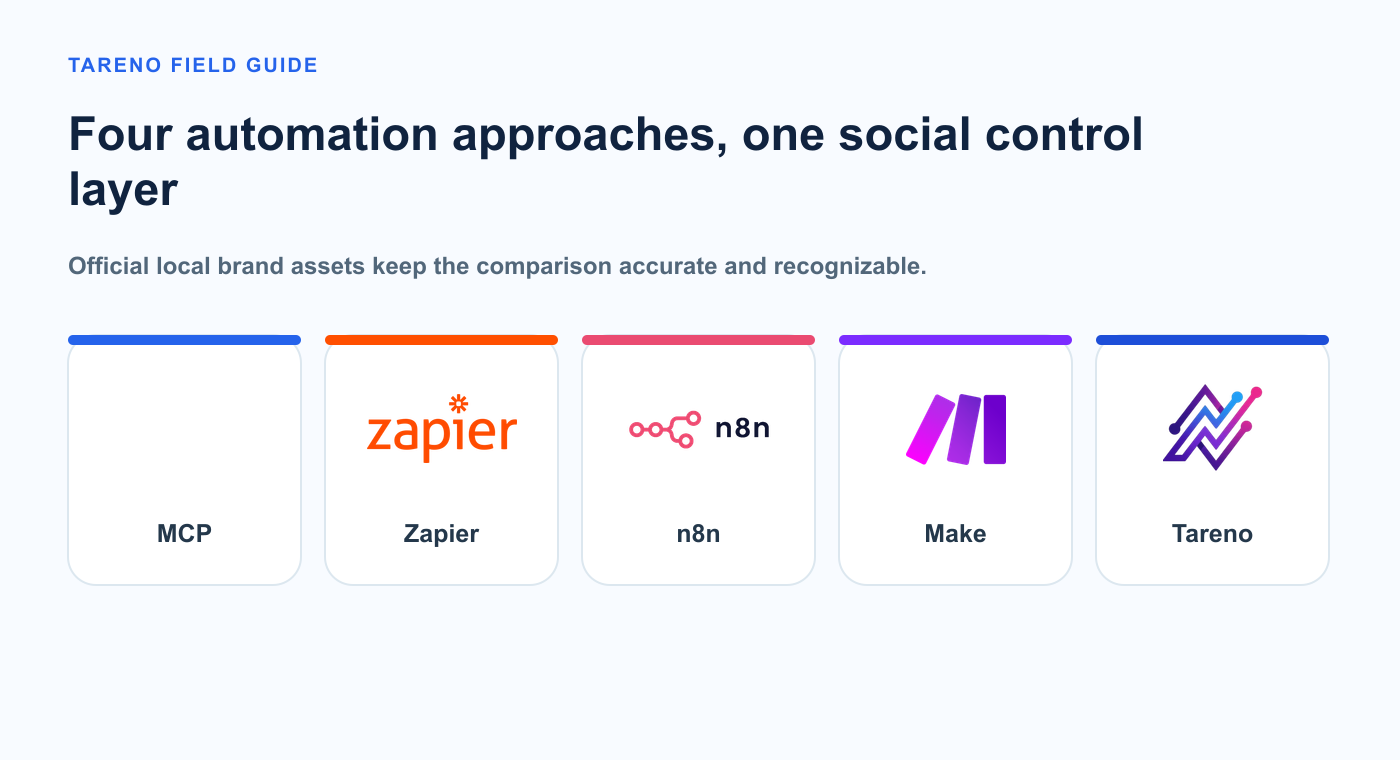 TARENO FIELD GUIDE

Four automation approaches, one social control layer

Official local brand assets keep the comparison accurate and recognizable.

MCP

zapier

Zapier

n8n

n8n

Make

Tareno